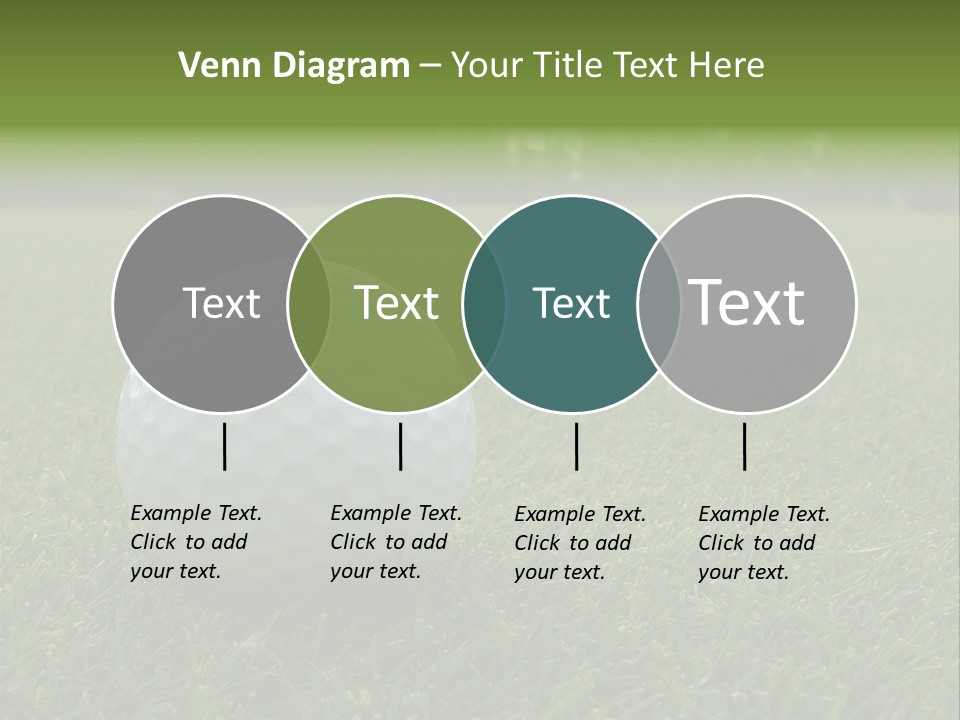 Venn Diagram – Your Title Text Here

Text

Text

Text

Text

Example Text. Click to add your text.

Example Text. Click to add your text.

Example Text. Click to add your text.

Example Text. Click to add your text.